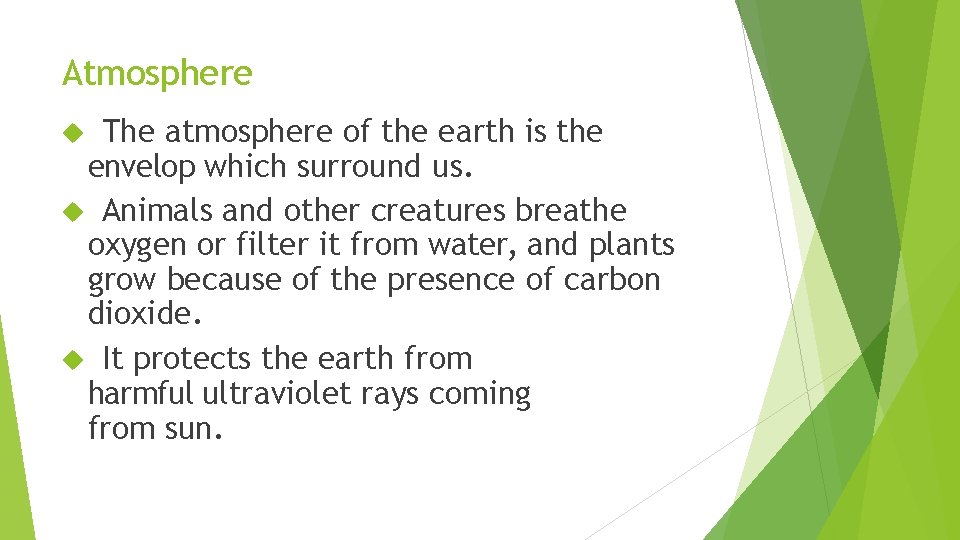 Atmosphere

The atmosphere of the earth is the envelop which surround us.

Animals and other creatures breathe oxygen or filter it from water, and plants grow because of the presence of carbon dioxide.

It protects the earth from harmful ultraviolet rays coming from sun.